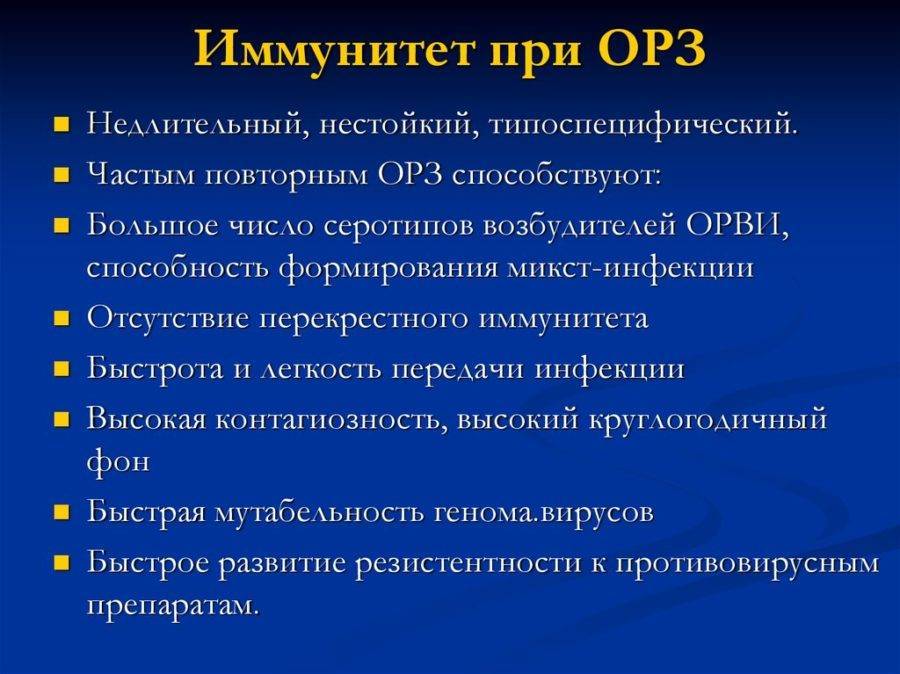 Иммунитет при ОРЗ

- Недлительный, нестойкий, типоспецифический.
- Частым повторным ОРЗ способствуют:
- Большое число серотипов возбудителей ОРВИ, способность формирования микст-инфекции
- Отсутствие перекрестного иммунитета
- Быстрота и легкость передачи инфекции
- Высокая контагиозность, высокий круглогодичный фон
- Быстрая мутабельность генома.вирусов
- Быстрое развитие резистентности к противовирусным препаратам.